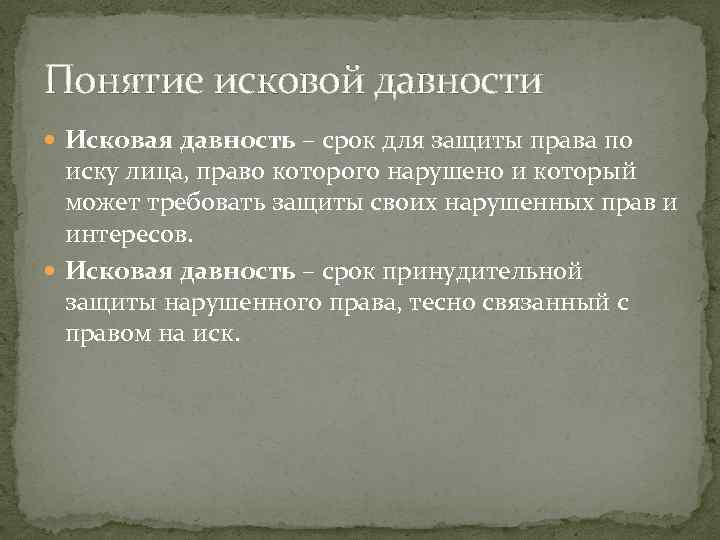 Понятие исковой давности

Исковая давность – срок для защиты права по иску лица, право которого нарушено и который может требовать защиты своих нарушенных прав и интересов.

Исковая давность – срок принудительной защиты нарушенного права, тесно связанный с правом на иск.